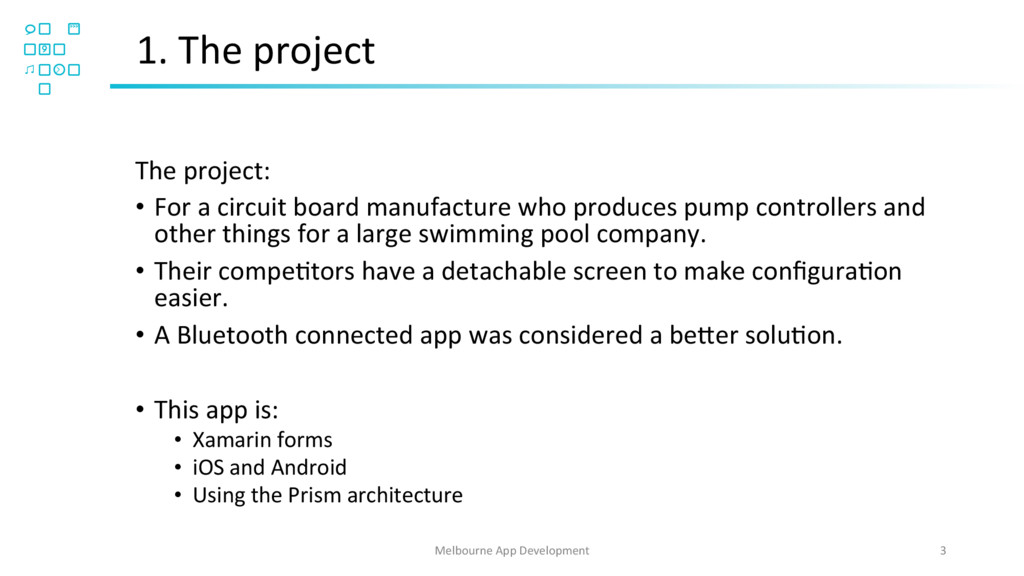 1. The project

The project:

• For a circuit board manufacture who produces pump controllers and other things for a large swimming pool company.
• Their competitors have a detachable screen to make configuration easier.
• A Bluetooth connected app was considered a better solution.

• This app is:
  • Xamarin forms
  • iOS and Android
  • Using the Prism architecture

Melbourne App Development

3